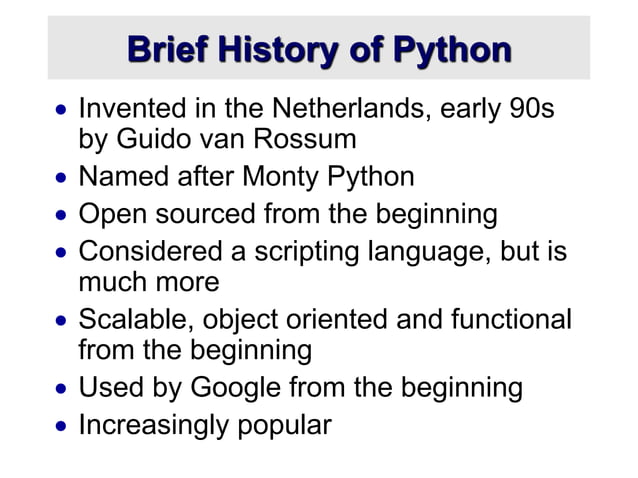 Brief History of Python

• Invented in the Netherlands, early 90s by Guido van Rossum
• Named after Monty Python
• Open sourced from the beginning
• Considered a scripting language, but is much more
• Scalable, object oriented and functional from the beginning
• Used by Google from the beginning
• Increasingly popular